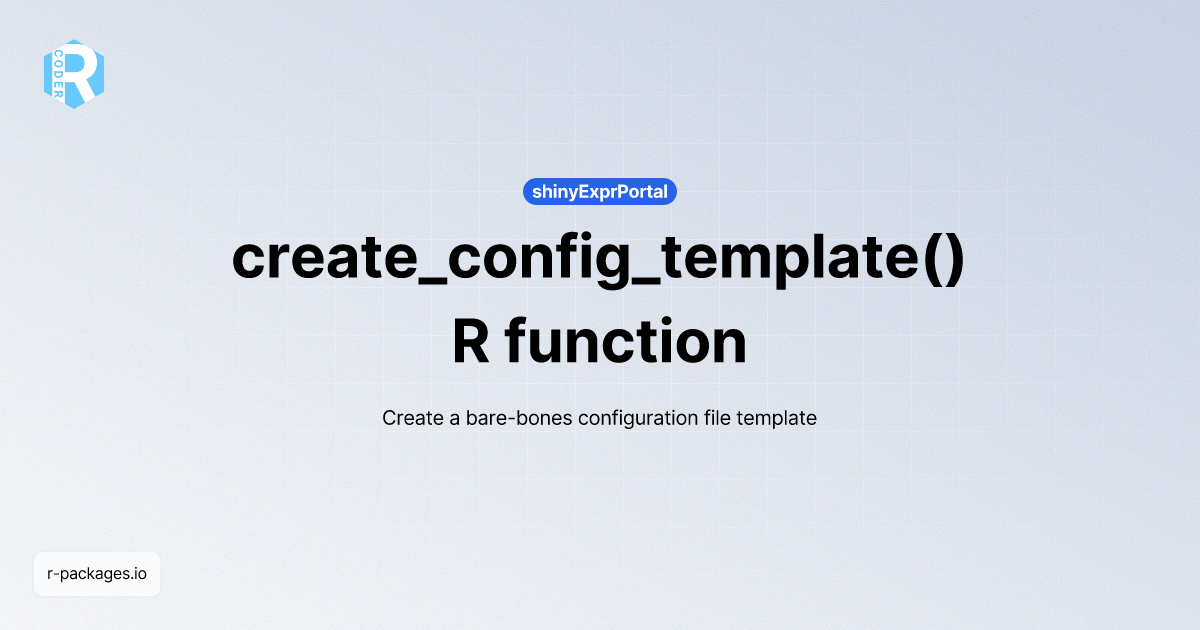 R CODER

shinyExprPortal

create_config_template()
R function

Create a bare-bones configuration file template

r-packages.io